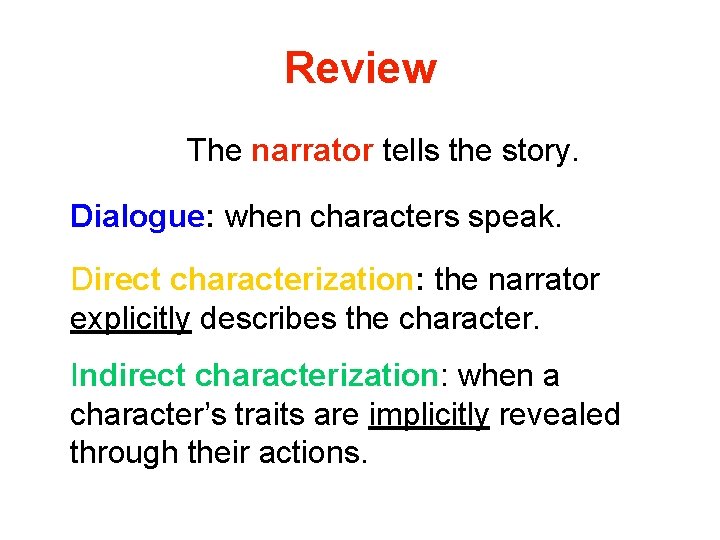 Review

The narrator tells the story.

Dialogue: when characters speak.

Direct characterization: the narrator explicitly describes the character.

Indirect characterization: when a character’s traits are implicitly revealed through their actions.